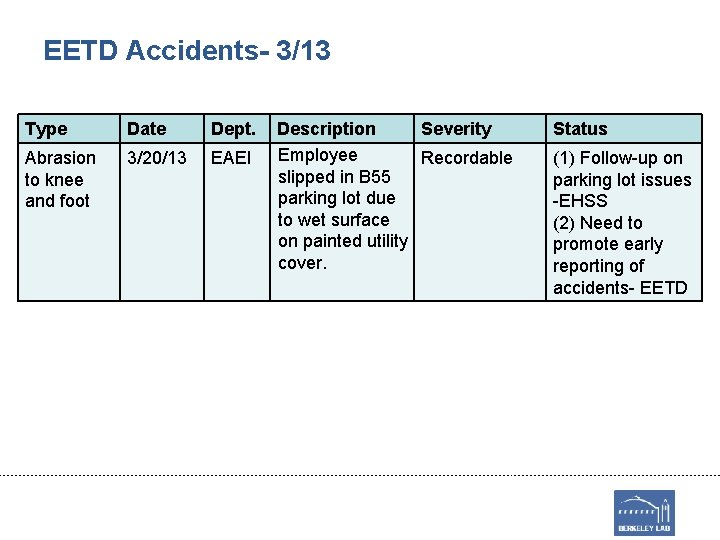 EETD Accidents- 3/13

| Type | Date | Dept. | Description | Severity | Status |
|---|---|---|---|---|---|
| Abrasion to knee and foot | 3/20/13 | EAEI | Employee slipped in B55 parking lot due to wet surface on painted utility cover. | Recordable | (1) Follow-up on parking lot issues -EHSS (2) Need to promote early reporting of accidents- EETD |

BERKELEY LAB